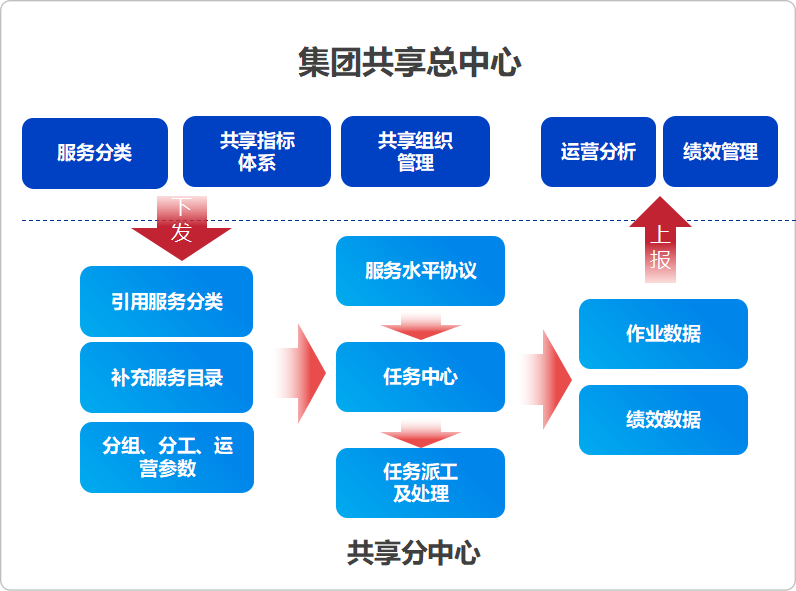 集团共享总中心

服务分类

共享指标体系

共享组织管理

运营分析

绩效管理

下发

上报

引用服务分类

补充服务目录

分组、分工、运营参数

服务水平协议

任务中心

任务派工及处理

作业数据

绩效数据

共享分中心